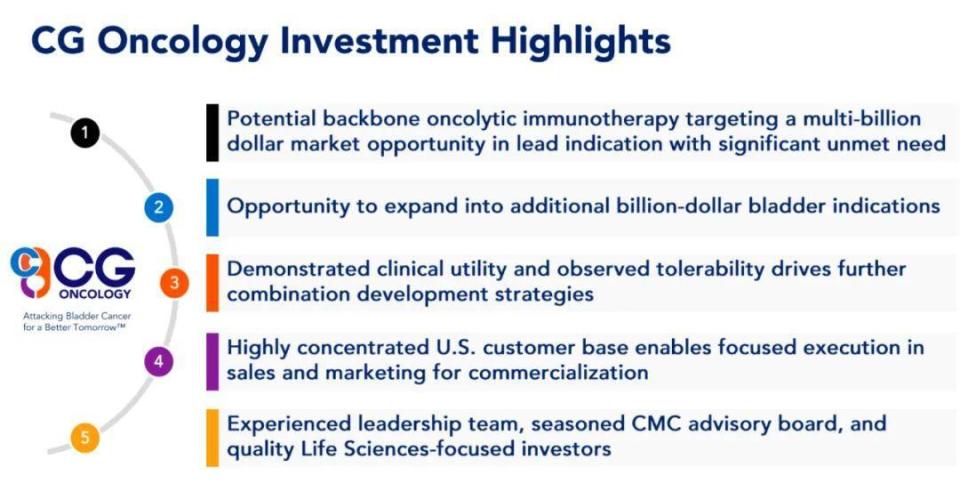 CG Oncology Investment Highlights

CG ONCOLOGY
Attacking Bladder Cancer for a Better Tomorrow™

1 Potential backbone oncolytic immunotherapy targeting a multi-billion dollar market opportunity in lead indication with significant unmet need

2 Opportunity to expand into additional billion-dollar bladder indications

3 Demonstrated clinical utility and observed tolerability drives further combination development strategies

4 Highly concentrated U.S. customer base enables focused execution in sales and marketing for commercialization

5 Experienced leadership team, seasoned CMC advisory board, and quality Life Sciences-focused investors